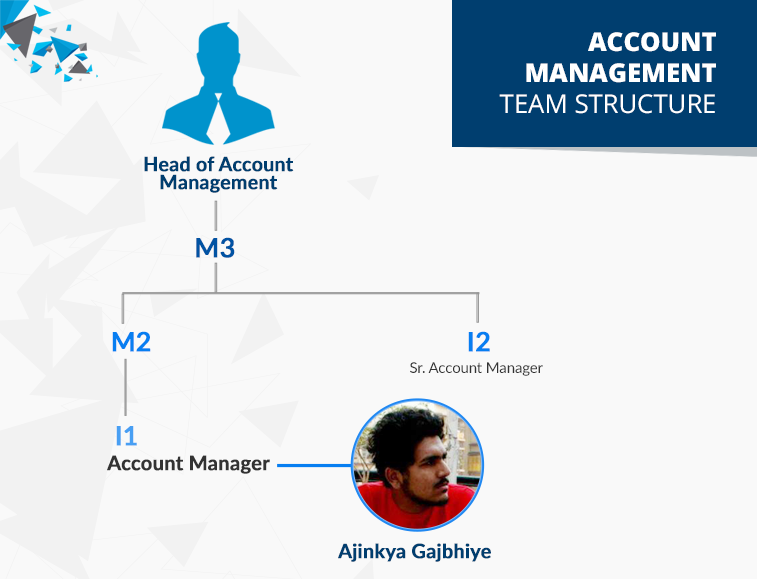 ACCOUNT MANAGEMENT TEAM STRUCTURE

Head of Account Management

M3

M2

I2
Sr. Account Manager

I1
Account Manager

Ajinkya Gajbhiye